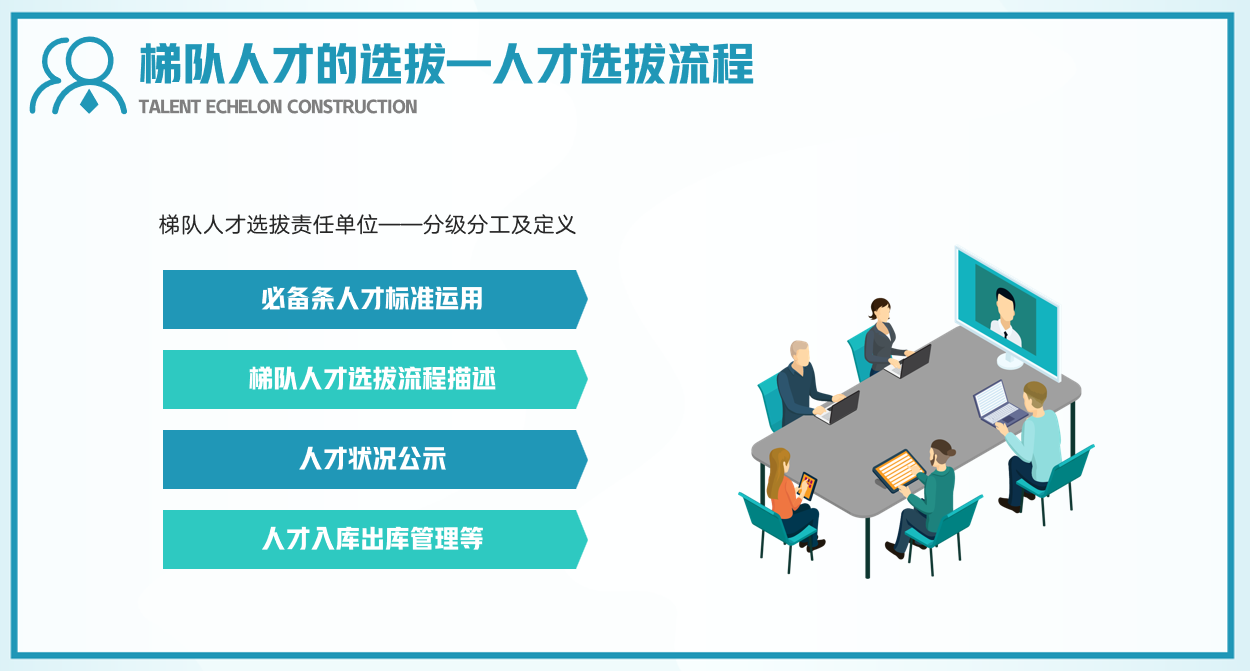 梯队人才的选拔—人才选拔流程
TALENT ECHELON CONSTRUCTION

梯队人才选拔责任单位——分级分工及定义

必备条人才标准运用

梯队人才选拔流程描述

人才状况公示

人才入库出库管理等